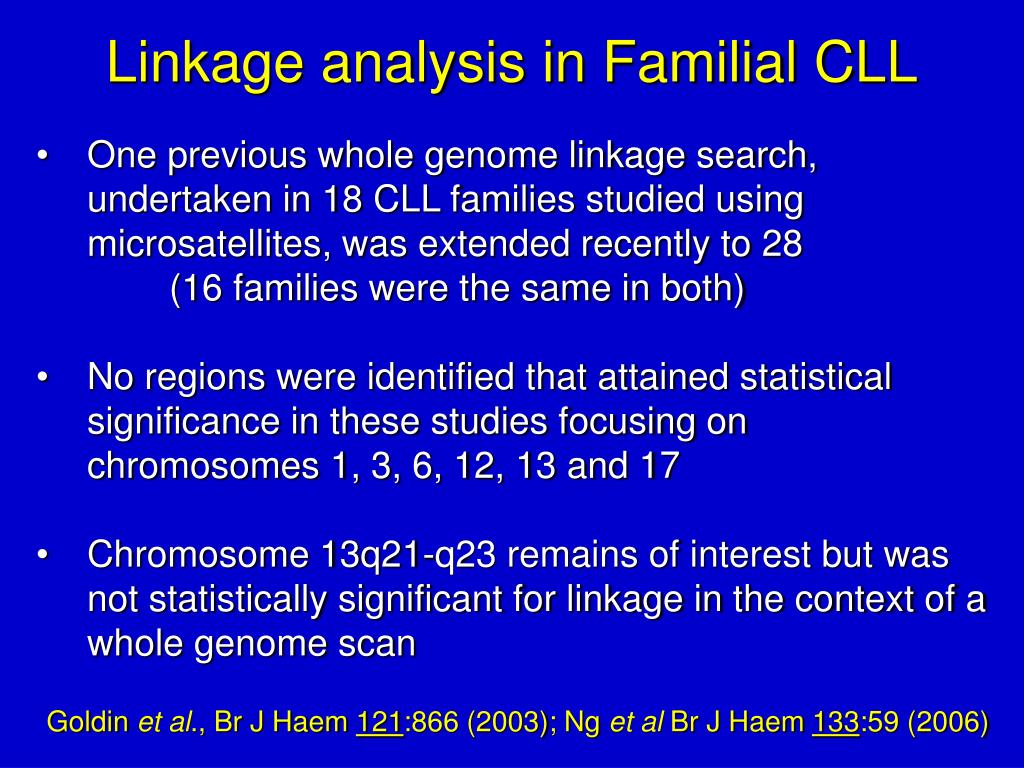 Linkage analysis in Familial CLL

• One previous whole genome linkage search, undertaken in 18 CLL families studied using microsatellites, was extended recently to 28
(16 families were the same in both)

• No regions were identified that attained statistical significance in these studies focusing on chromosomes 1, 3, 6, 12, 13 and 17

• Chromosome 13q21-q23 remains of interest but was not statistically significant for linkage in the context of a whole genome scan

Goldin et al., Br J Haem 121:866 (2003); Ng et al Br J Haem 133:59 (2006)